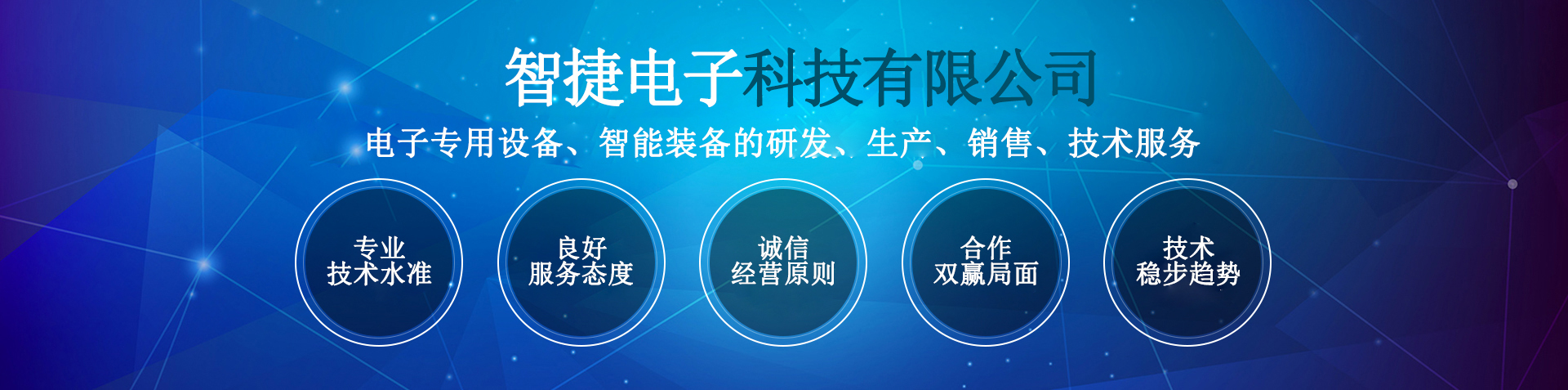 智捷电子科技有限公司

电子专用设备、智能装备的研发、生产、销售、技术服务

专业
技术水准

良好
服务态度

诚信
经营原则

合作
双赢局面

技术
稳步趋势